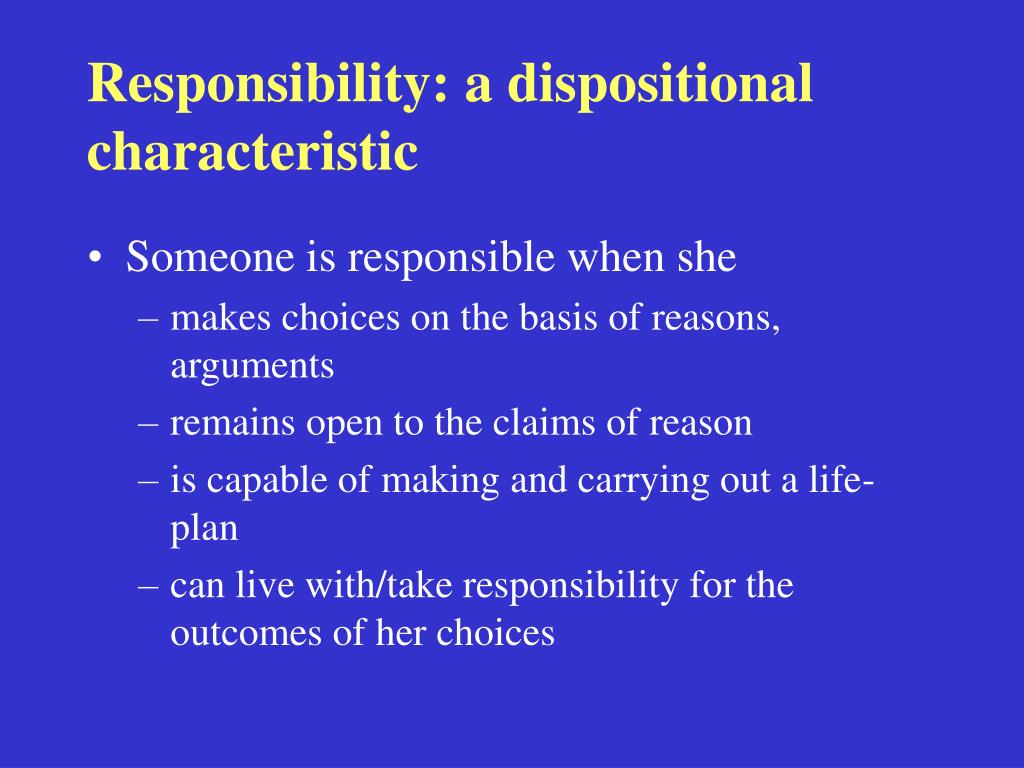 Responsibility: a dispositional characteristic

• Someone is responsible when she
– makes choices on the basis of reasons, arguments
– remains open to the claims of reason
– is capable of making and carrying out a life-plan
– can live with/take responsibility for the outcomes of her choices